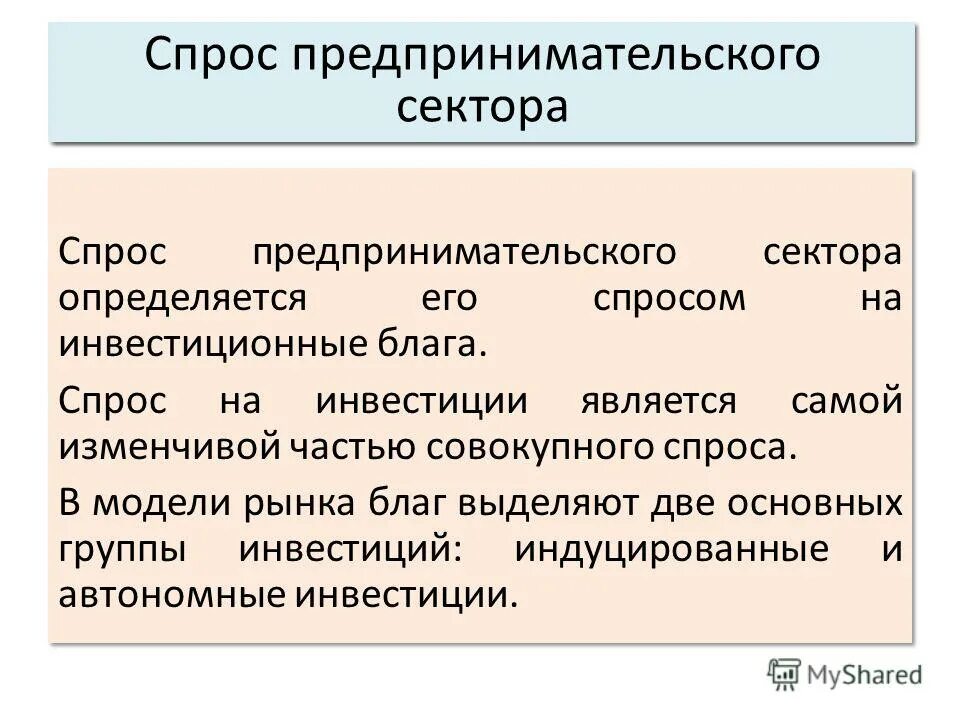 Спрос предпринимательского сектора

Спрос предпринимательского сектора определяется его спросом на инвестиционные блага.

Спрос на инвестиции является самой изменчивой частью совокупного спроса.

В модели рынка благ выделяют две основных группы инвестиций: индуцированные и автономные инвестиции.

MyShared